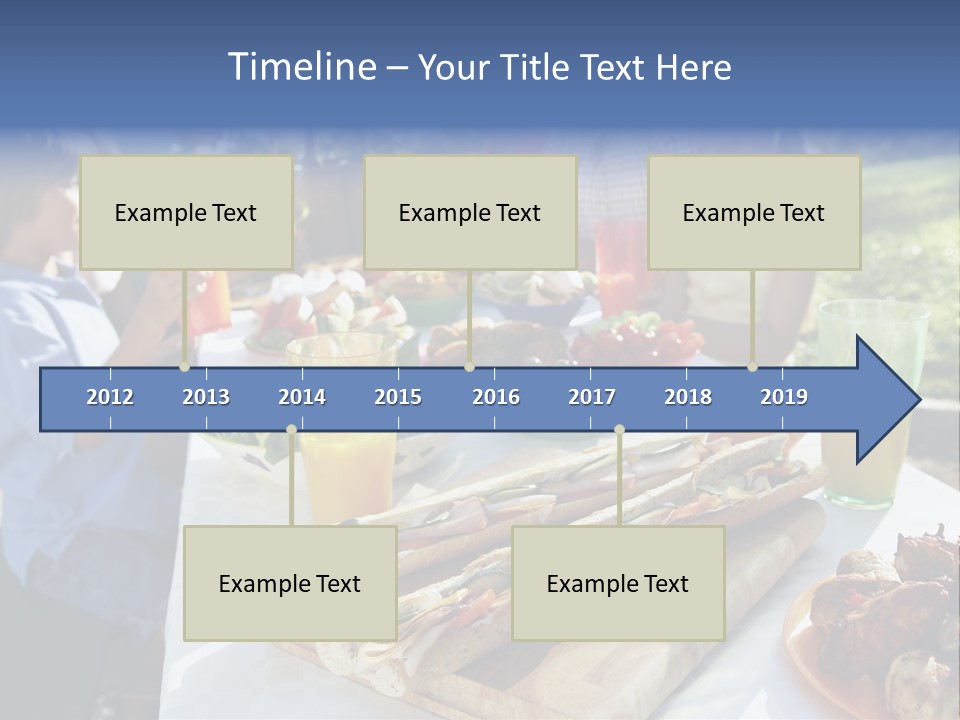 Timeline – Your Title Text Here

Example Text

Example Text

Example Text

2012 2013 2014 2015 2016 2017 2018 2019

Example Text

Example Text